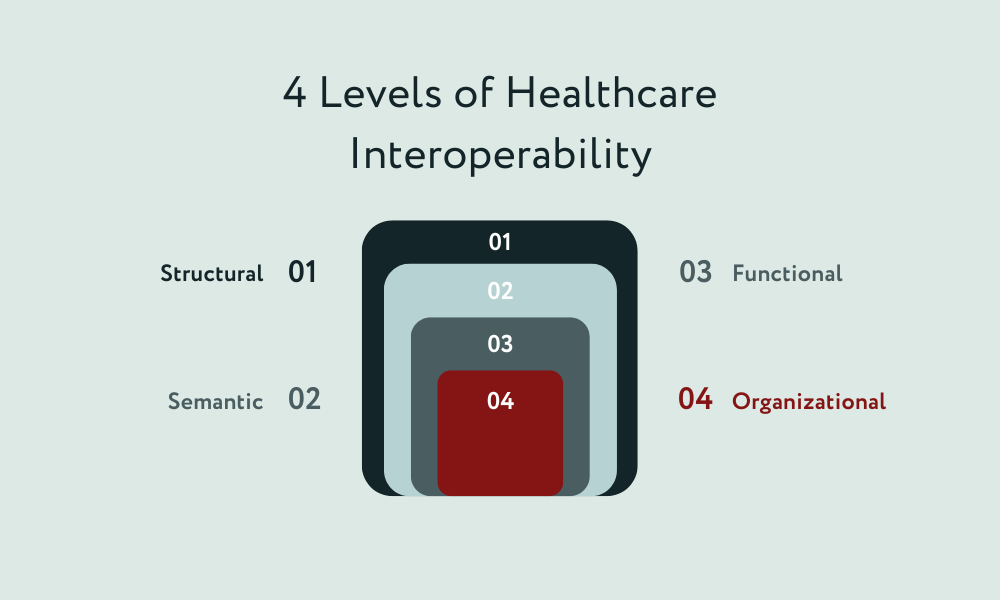 4 Levels of Healthcare Interoperability

Structural 01

Semantic 02

01

02

03

04

03 Functional

04 Organizational